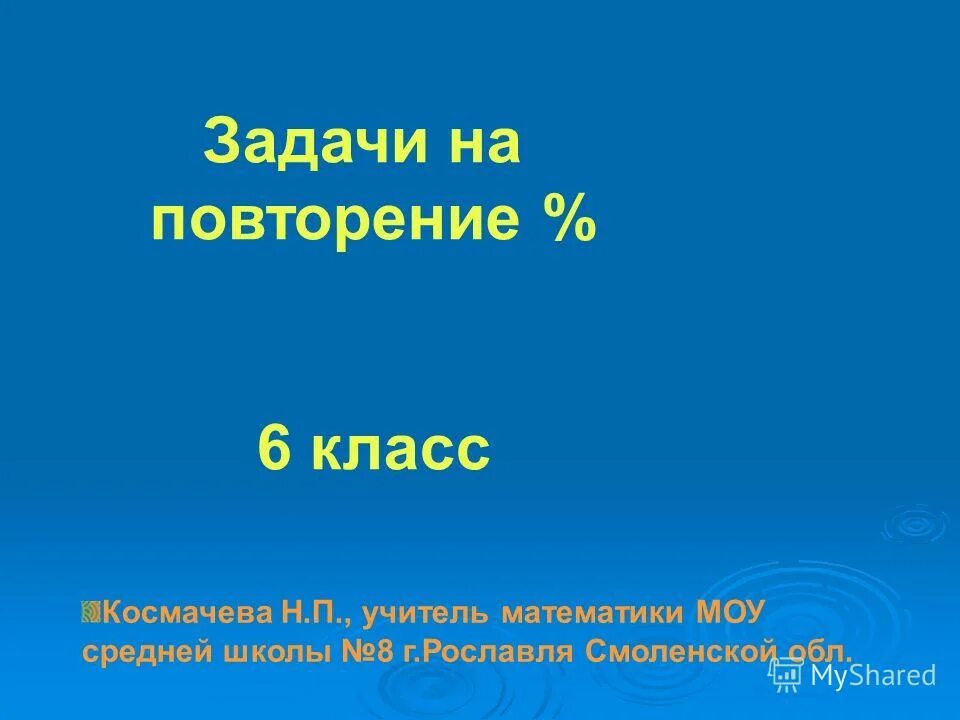 Задачи на повторение %

6 класс

Космачева Н.П., учитель математики МОУ средней школы №8 г.Рославля Смоленской обл.

MyShared